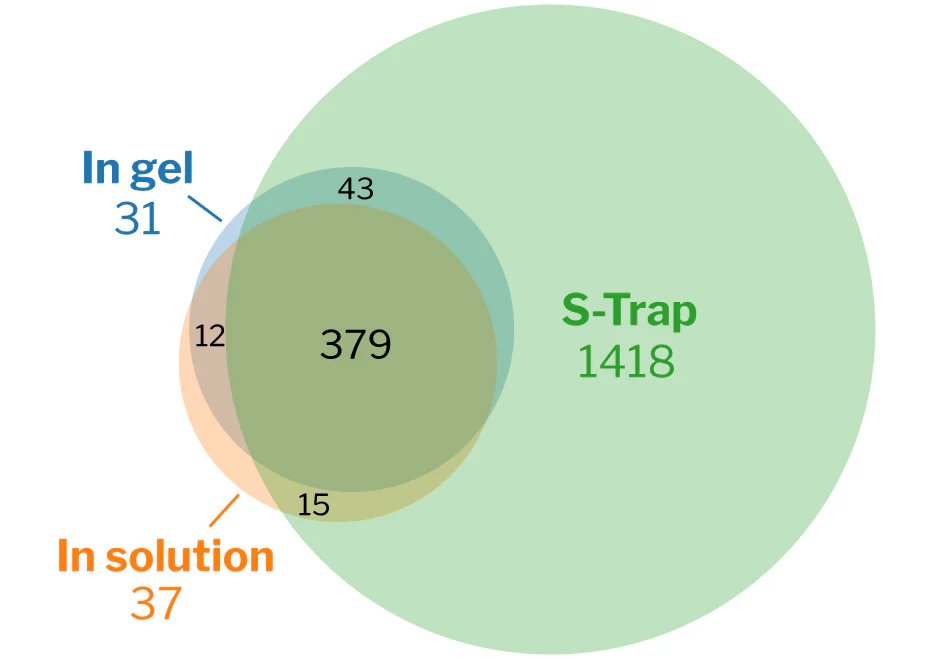 In gel
31

43

12

379

S-Trap
1418

15

In solution
37